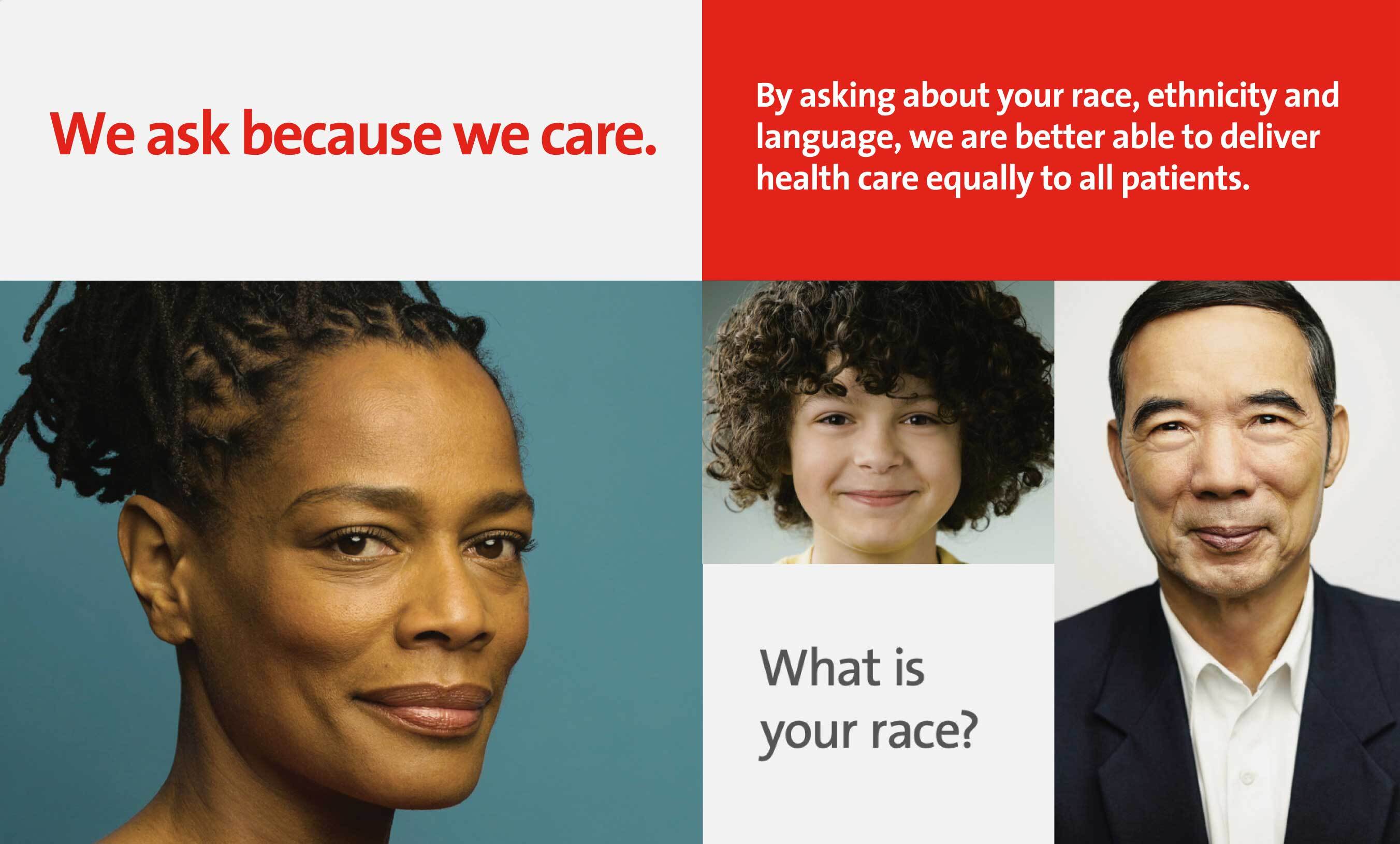 We ask because we care.

By asking about your race, ethnicity and language, we are better able to deliver health care equally to all patients.

What is your race?